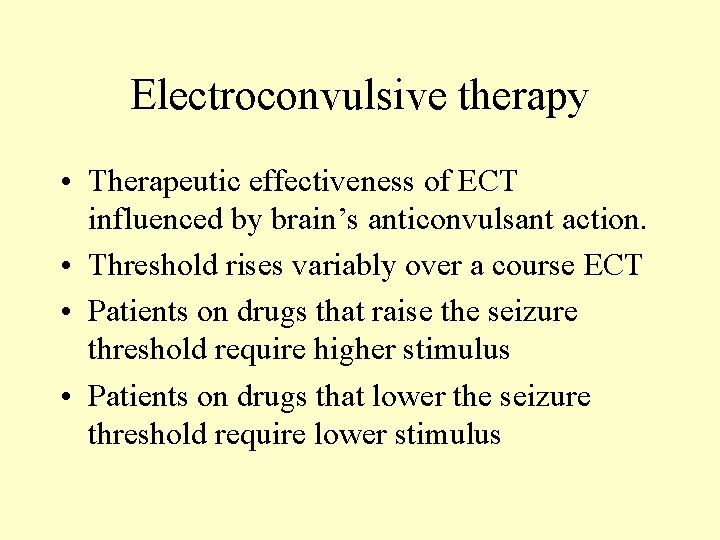 Electroconvulsive therapy

• Therapeutic effectiveness of ECT influenced by brain's anticonvulsant action.
• Threshold rises variably over a course ECT
• Patients on drugs that raise the seizure threshold require higher stimulus
• Patients on drugs that lower the seizure threshold require lower stimulus